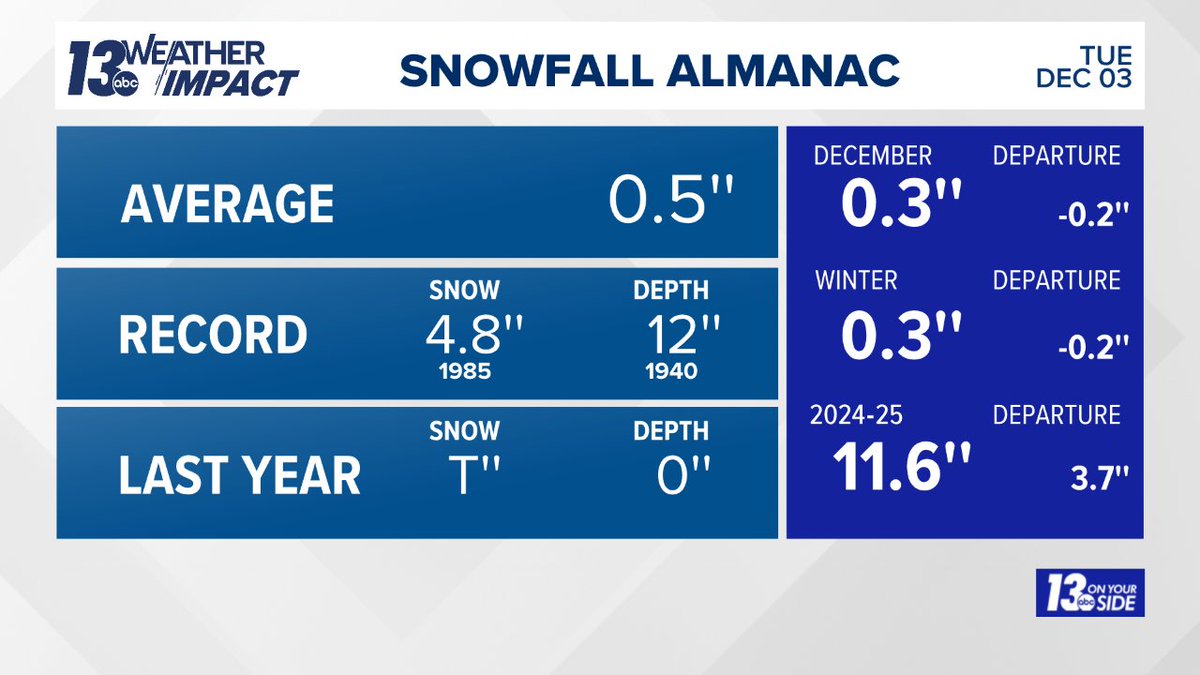 13 abc WEATHER IMPACT

SNOWFALL ALMANAC

TUE
DEC 03

AVERAGE 0.5"

RECORD
SNOW 4.8" 1985
DEPTH 12" 1940

LAST YEAR
SNOW T"
DEPTH 0"

DECEMBER 0.3"
DEPARTURE -0.2"

WINTER 0.3"
DEPARTURE -0.2"

2024-25 11.6"
DEPARTURE 3.7"

13 abc ON YOUR SIDE